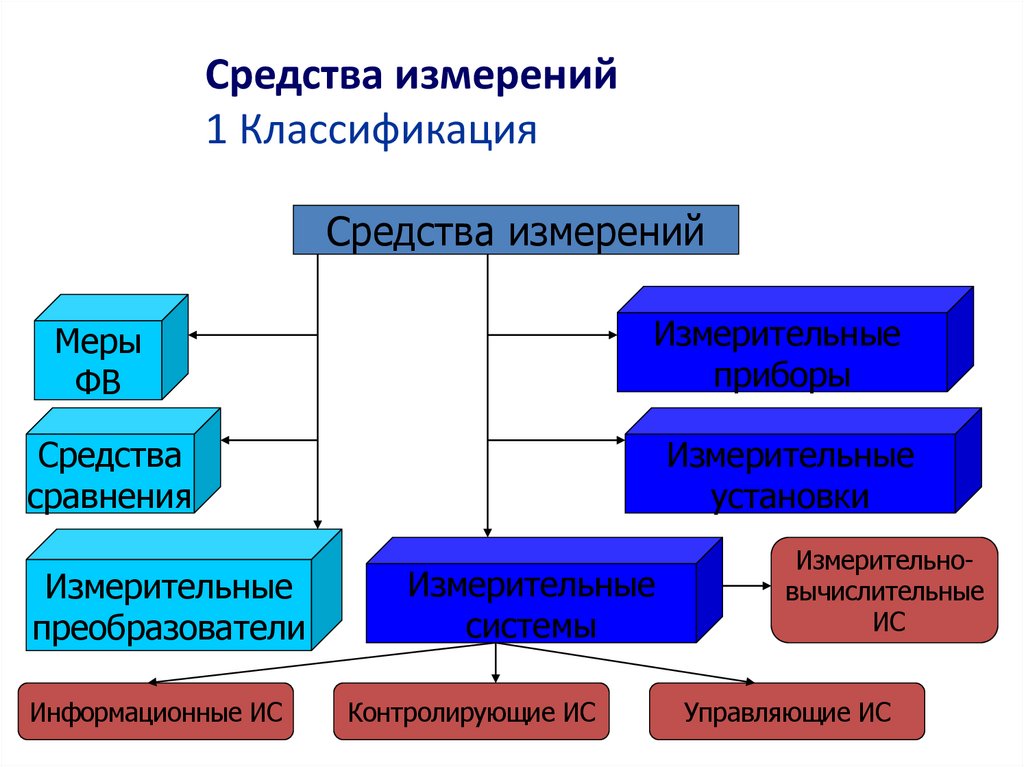 Средства измерений
1 Классификация

Средства измерений

Меры ФВ

Средства сравнения

Измерительные преобразователи

Измерительные приборы

Измерительные установки

Измерительные системы

Измерительно-вычислительные ИС

Информационные ИС

Контролирующие ИС

Управляющие ИС